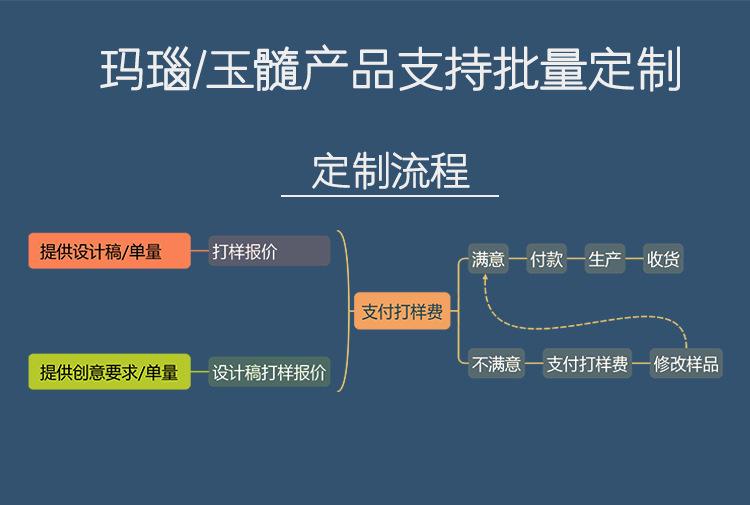 玛瑙/玉髓产品支持批量定制

定制流程

提供设计稿/单量
打样报价

提供创意要求/单量
设计稿打样报价

支付打样费

满意
付款
生产
收货

不满意
支付打样费
修改样品